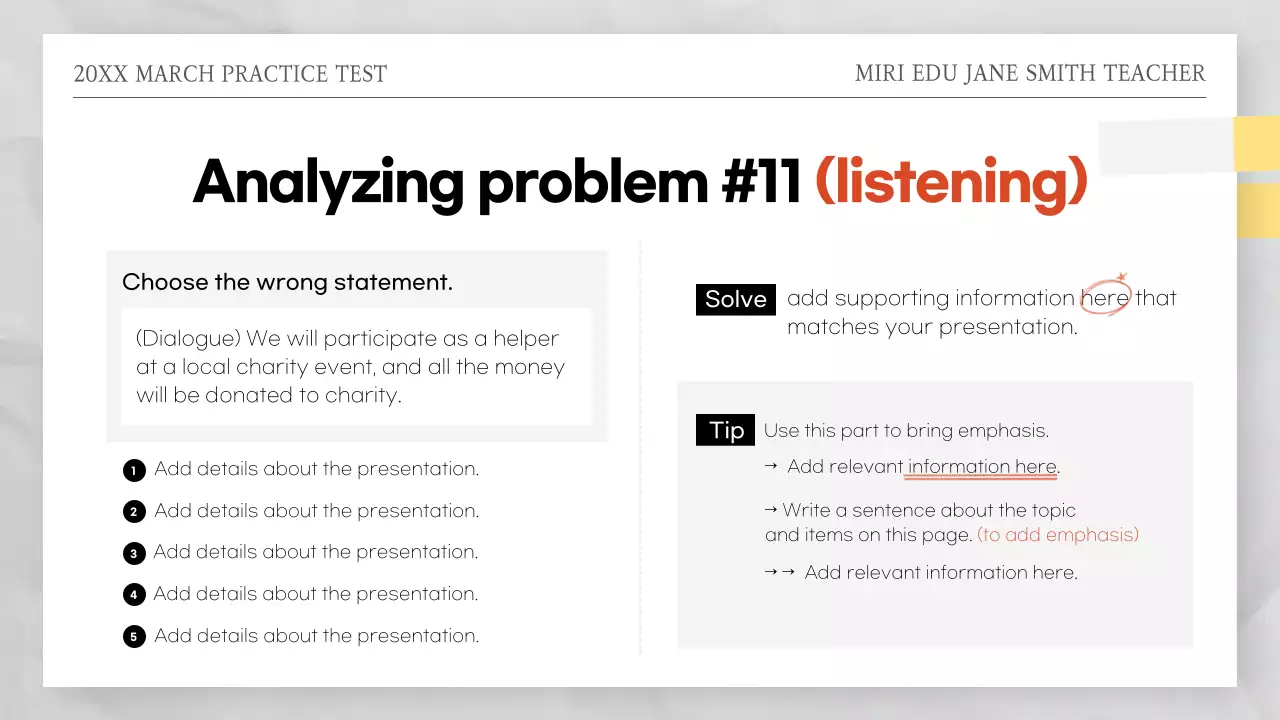 20XX MARCH PRACTICE TEST

MIRI EDU JANE SMITH TEACHER

Analyzing problem #11 (listening)

Choose the wrong statement.

(Dialogue) We will participate as a helper at a local charity event, and all the money will be donated to charity.

1 Add details about the presentation.

2 Add details about the presentation.

3 Add details about the presentation.

4 Add details about the presentation.

5 Add details about the presentation.

Solve add supporting information here that matches your presentation.

Tip Use this part to bring emphasis.

→ Add relevant information here.

→ Write a sentence about the topic and items on this page. (to add emphasis)

→→ Add relevant information here.